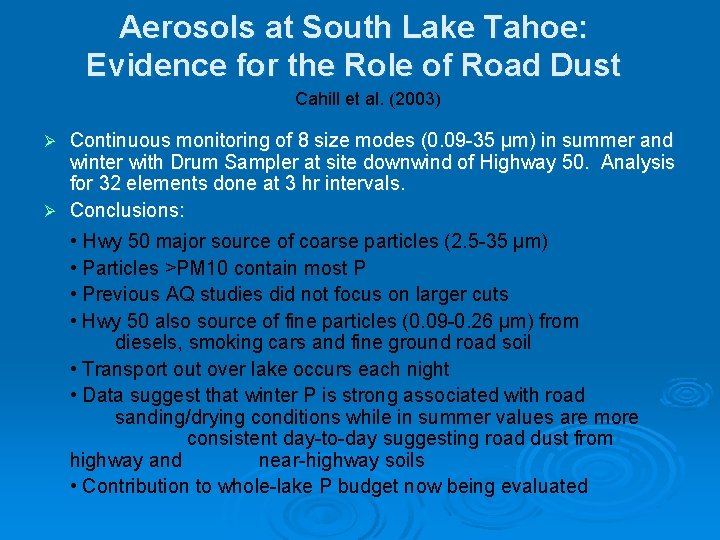 Aerosols at South Lake Tahoe: Evidence for the Role of Road Dust

Cahill et al. (2003)

➢ Continuous monitoring of 8 size modes (0.09-35 µm) in summer and winter with Drum Sampler at site downwind of Highway 50. Analysis for 32 elements done at 3 hr intervals.

➢ Conclusions:

• Hwy 50 major source of coarse particles (2.5-35 µm)

• Particles >PM10 contain most P

• Previous AQ studies did not focus on larger cuts

• Hwy 50 also source of fine particles (0.09-0.26 µm) from diesels, smoking cars and fine ground road soil

• Transport out over lake occurs each night

• Data suggest that winter P is strong associated with road sanding/drying conditions while in summer values are more consistent day-to-day suggesting road dust from highway and near-highway soils

• Contribution to whole-lake P budget now being evaluated